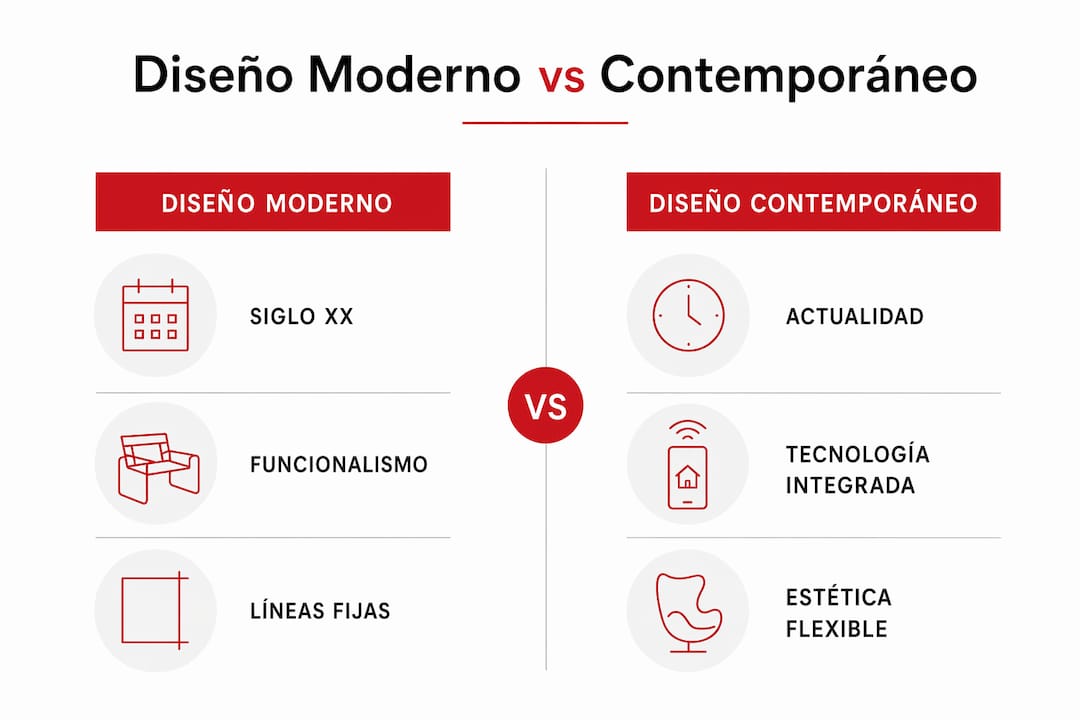 Diseño Moderno vs Contemporáneo

DISEÑO MODERNO

SIGLO XX

FUNCIONALISMO

LÍNEAS FIJAS

VS

DISEÑO CONTEMPORÁNEO

ACTUALIDAD

TECNOLOGÍA INTEGRADA

ESTÉTICA FLEXIBLE